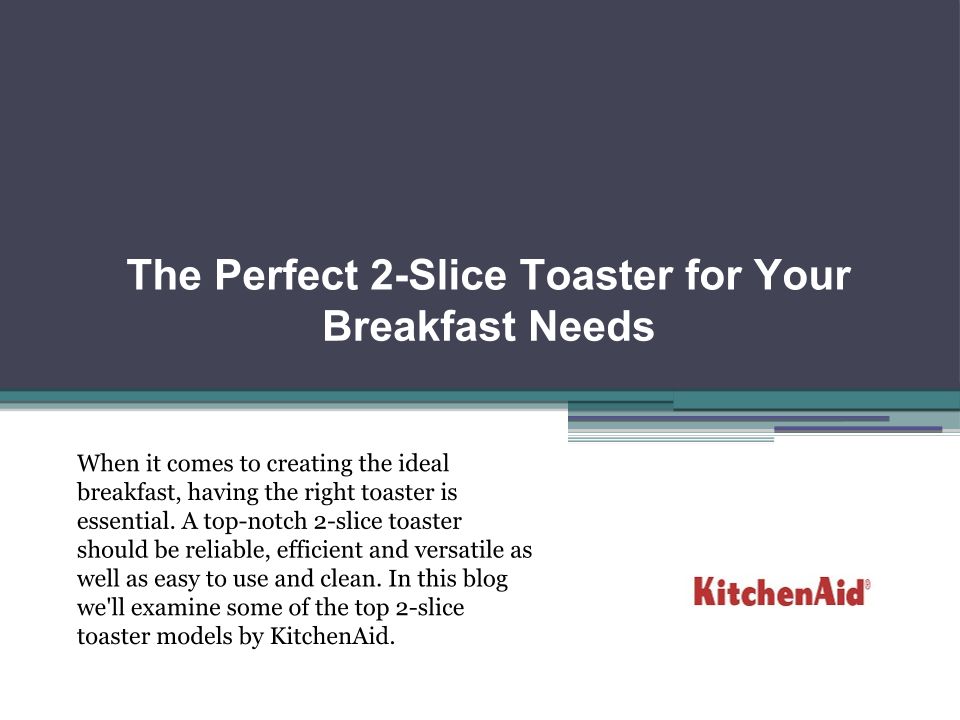 The Perfect 2-Slice Toaster for Your Breakfast Needs

When it comes to creating the ideal breakfast, having the right toaster is essential. A top-notch 2-slice toaster should be reliable, efficient and versatile as well as easy to use and clean. In this blog we'll examine some of the top 2-slice toaster models by KitchenAid.

KitchenAid®